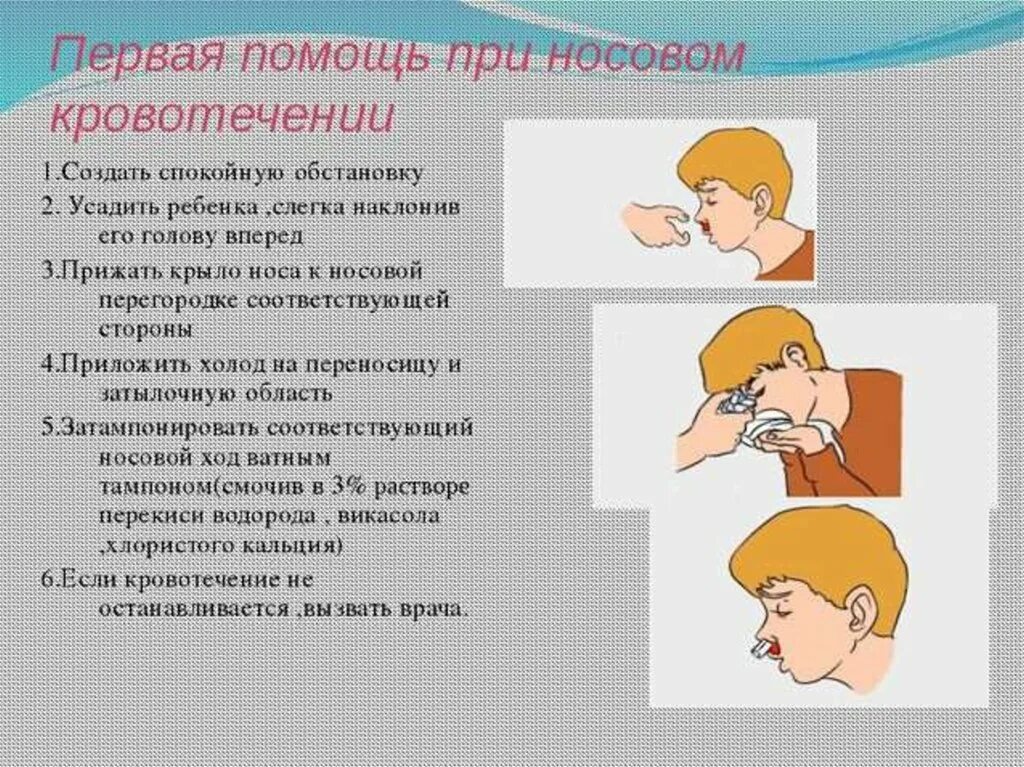 Первая помощь при носовом кровотечении

1.Создать спокойную обстановку

2. Усадить ребенка ,слегка наклонив его голову вперед

3.Прижать крыло носа к носовой перегородке соответствующей стороны

4.Приложить холод на переносицу и затылочную область

5.Затампонировать соответствующий носовой ход ватным тампоном(смочив в 3% растворе перекиси водорода , викасола ,хлористого кальция)

6.Если кровотечение не останавливается ,вызвать врача.